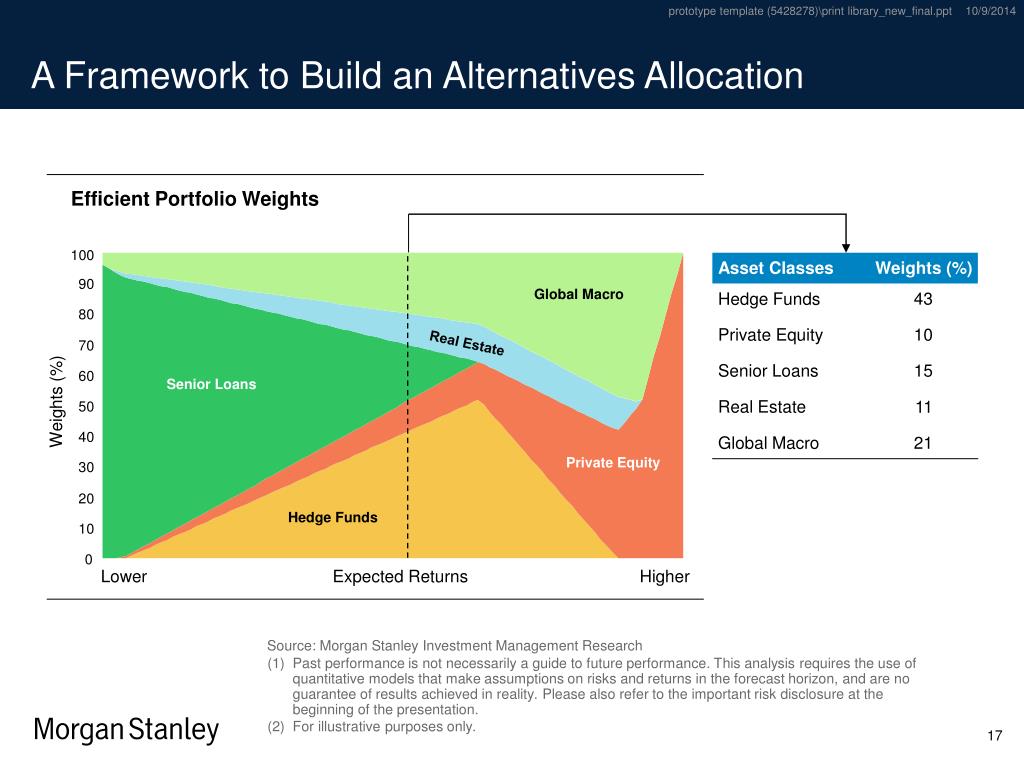 prototype template (5428278)\print library_new_final.ppt 10/9/2014

A Framework to Build an Alternatives Allocation

Efficient Portfolio Weights

100
90
80
70
60
50
40
30
20
10
0

Weights (%)

Global Macro

Real Estate

Senior Loans

Private Equity

Hedge Funds

Lower Expected Returns Higher

| Asset Classes | Weights (%) |
|---|---|
| Hedge Funds | 43 |
| Private Equity | 10 |
| Senior Loans | 15 |
| Real Estate | 11 |
| Global Macro | 21 |

Source: Morgan Stanley Investment Management Research
(1) Past performance is not necessarily a guide to future performance. This analysis requires the use of quantitative models that make assumptions on risks and returns in the forecast horizon, and are no guarantee of results achieved in reality. Please also refer to the important risk disclosure at the beginning of the presentation.
(2) For illustrative purposes only.

Morgan Stanley

17